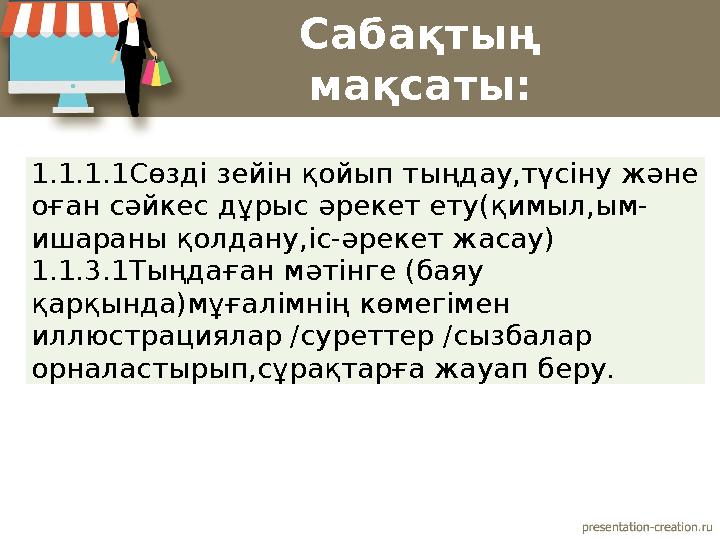 Сабақтың мақсаты:

1.1.1.1Сөзді зейін қойып тыңдау,түсіну және оған сәйкес дұрыс әрекет ету(қимыл,ым-ишараны қолдану,іс-әрекет жасау)
1.1.3.1Тыңдаған мәтінге (баяу қарқында)мұғалімнің көмегімен иллюстрациялар /суреттер /сызбалар орналастырып,сұрақтарға жауап беру.

presentation-creation.ru